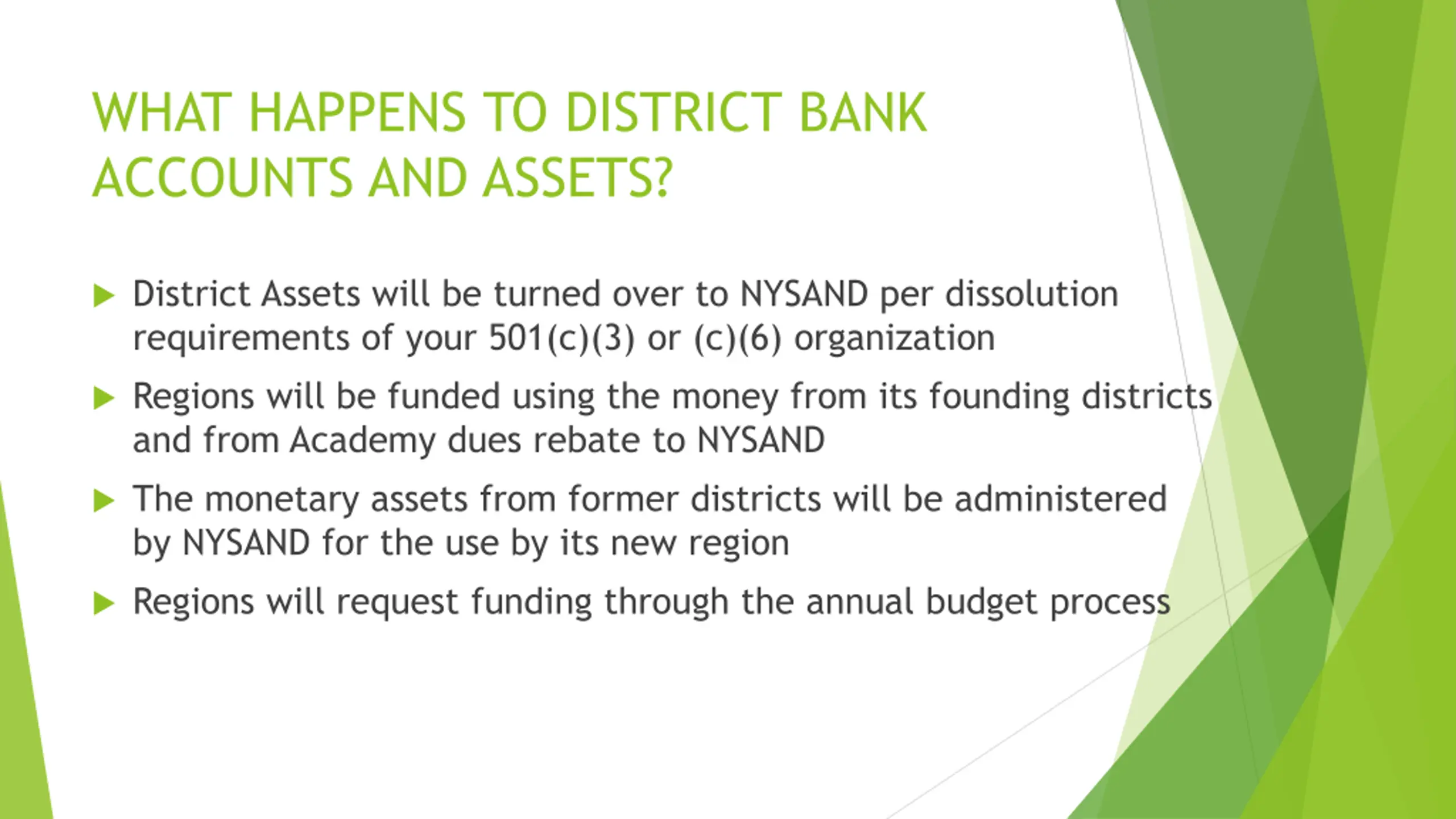 WHAT HAPPENS TO DISTRICT BANK ACCOUNTS AND ASSETS?

▶ District Assets will be turned over to NYSAND per dissolution requirements of your 501(c)(3) or (c)(6) organization

▶ Regions will be funded using the money from its founding districts and from Academy dues rebate to NYSAND

▶ The monetary assets from former districts will be administered by NYSAND for the use by its new region

▶ Regions will request funding through the annual budget process